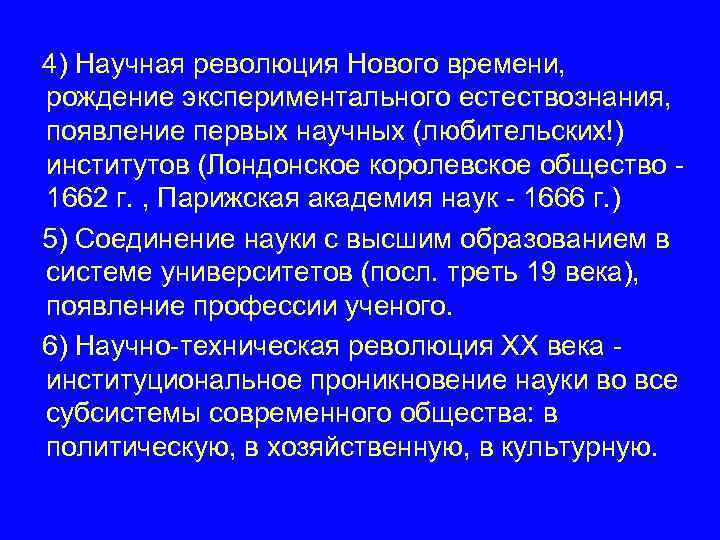 4) Научная революция Нового времени, рождение экспериментального естествознания, появление первых научных (любительских!) институтов (Лондонское королевское общество - 1662 г. , Парижская академия наук - 1666 г.)

5) Соединение науки с высшим образованием в системе университетов (посл. треть 19 века), появление профессии ученого.

6) Научно-техническая революция XX века - институциональное проникновение науки во все субсистемы современного общества: в политическую, в хозяйственную, в культурную.